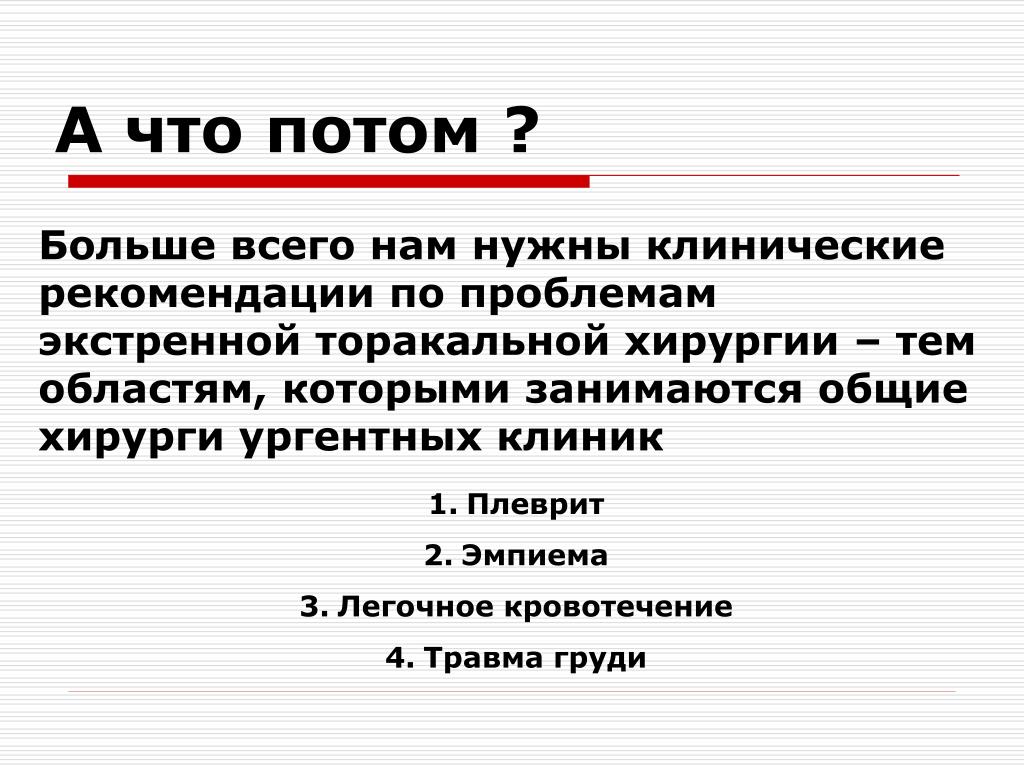 А что потом ?

Больше всего нам нужны клинические рекомендации по проблемам экстренной торакальной хирургии – тем областям, которыми занимаются общие хирурги ургентных клиник

1. Плеврит
2. Эмпиема
3. Легочное кровотечение
4. Травма груди